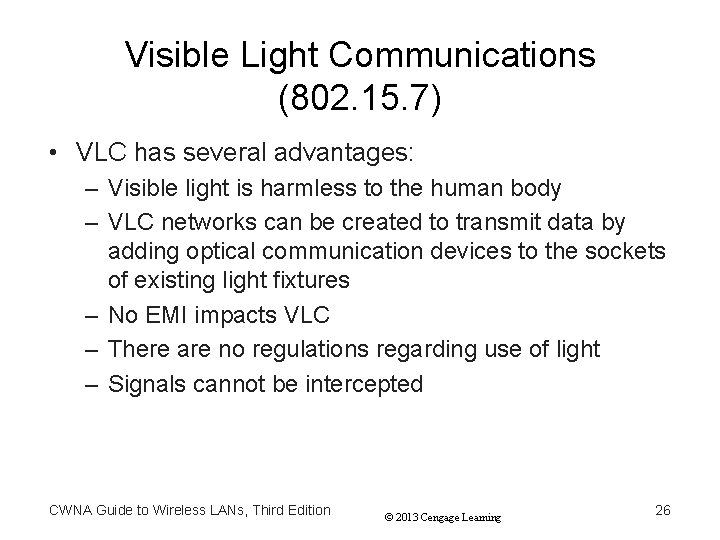 Visible Light Communications (802.15.7)

• VLC has several advantages:
– Visible light is harmless to the human body
– VLC networks can be created to transmit data by adding optical communication devices to the sockets of existing light fixtures
– No EMI impacts VLC
– There are no regulations regarding use of light
– Signals cannot be intercepted

CWNA Guide to Wireless LANs, Third Edition
© 2013 Cengage Learning
26